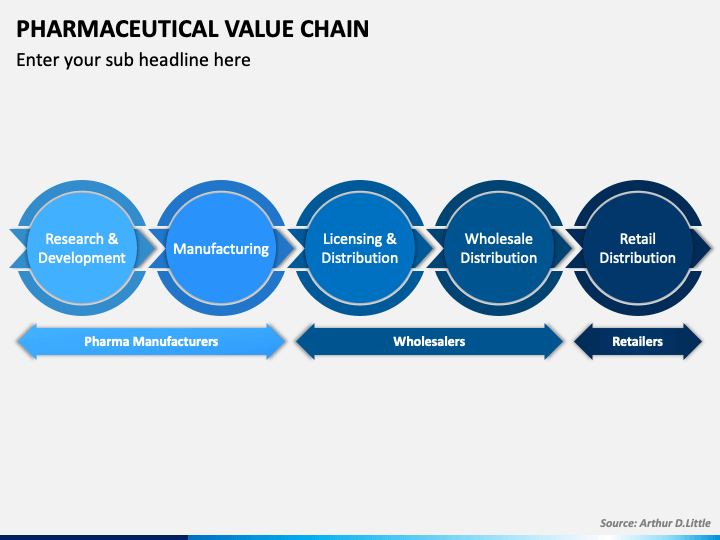 PHARMACEUTICAL VALUE CHAIN

Enter your sub headline here

Research & Development

Manufacturing

Licensing & Distribution

Wholesale Distribution

Retail Distribution

Pharma Manufacturers

Wholesalers

Retailers

Source: Arthur D.Little